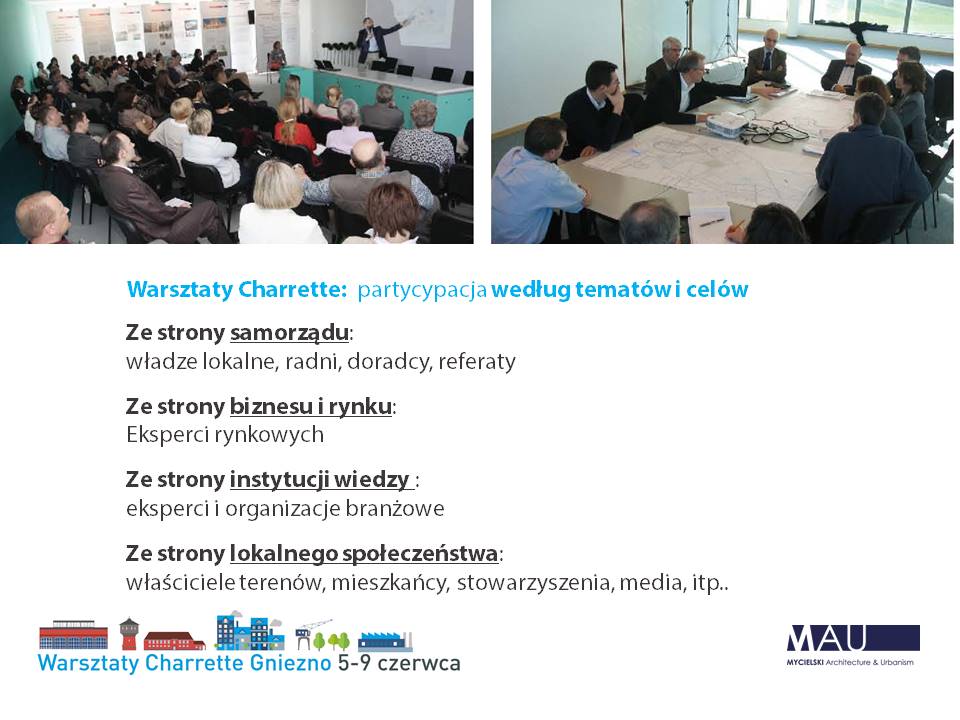 Warsztaty Charrette: partycypacja według tematów i celów

Ze strony samorządu:
władze lokalne, radni, doradcy, referaty

Ze strony biznesu i rynku:
Eksperci rynkowych

Ze strony instytucji wiedzy :
eksperci i organizacje branżowe

Ze strony lokalnego społeczeństwa:
właściciele terenów, mieszkańcy, stowarzyszenia, media, itp..

Warsztaty Charrette Gniezno 5-9 czerwca

MAU
MYCIELSKI Architecture & Urbanism